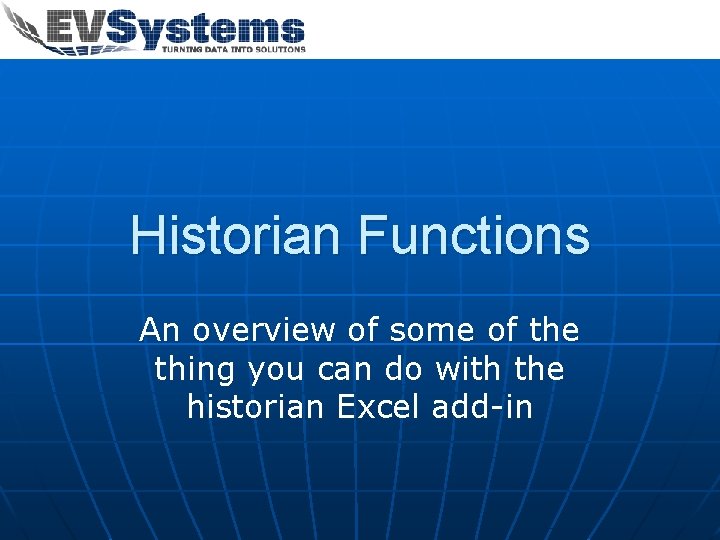 EVSystems
TURNING DATA INTO SOLUTIONS

Historian Functions

An overview of some of the thing you can do with the historian Excel add-in